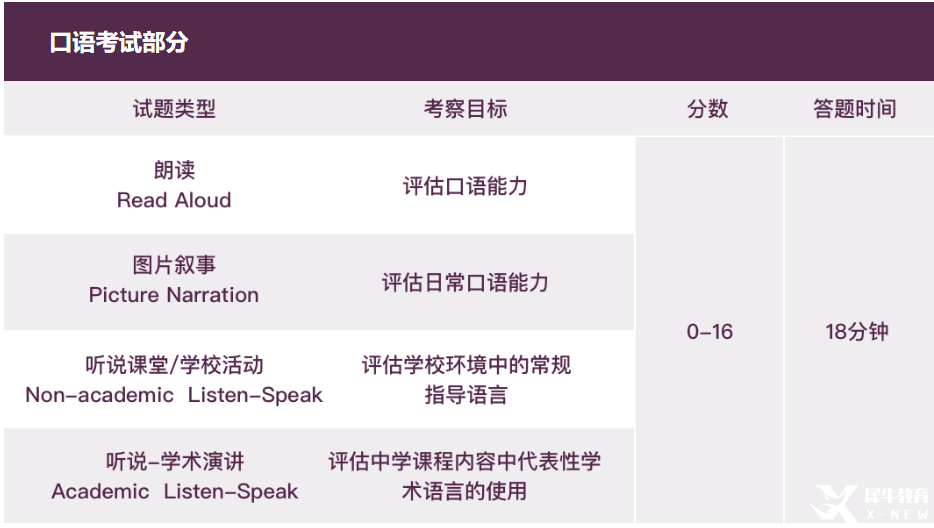 口语考试部分

| 试题类型 | 考察目标 | 分数 | 答题时间 |
|---|---|---|---|
| 朗读 Read Aloud | 评估口语能力 | 0-16 | 18分钟 |
| 图片叙事 Picture Narration | 评估日常口语能力 | | |
| 听说课堂/学校活动 Non-academic Listen-Speak | 评估学校环境中的常规指导语言 | | |
| 听说-学术演讲 Academic Listen-Speak | 评估中学课程内容中代表性学术语言的使用 | | |

犀牛教育
X-NEW